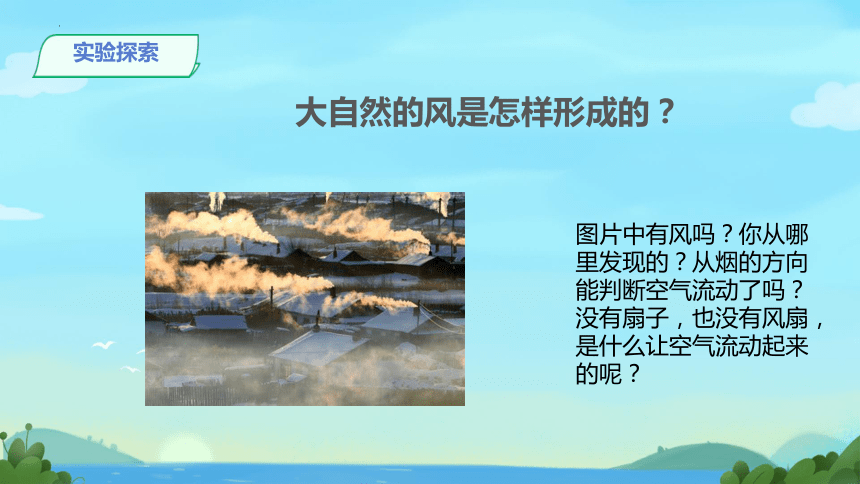 实验探索

大自然的风是怎样形成的？

图片中有风吗？你从哪里发现的？从烟的方向能判断空气流动了吗？没有扇子，也没有风扇，是什么让空气流动起来的呢？